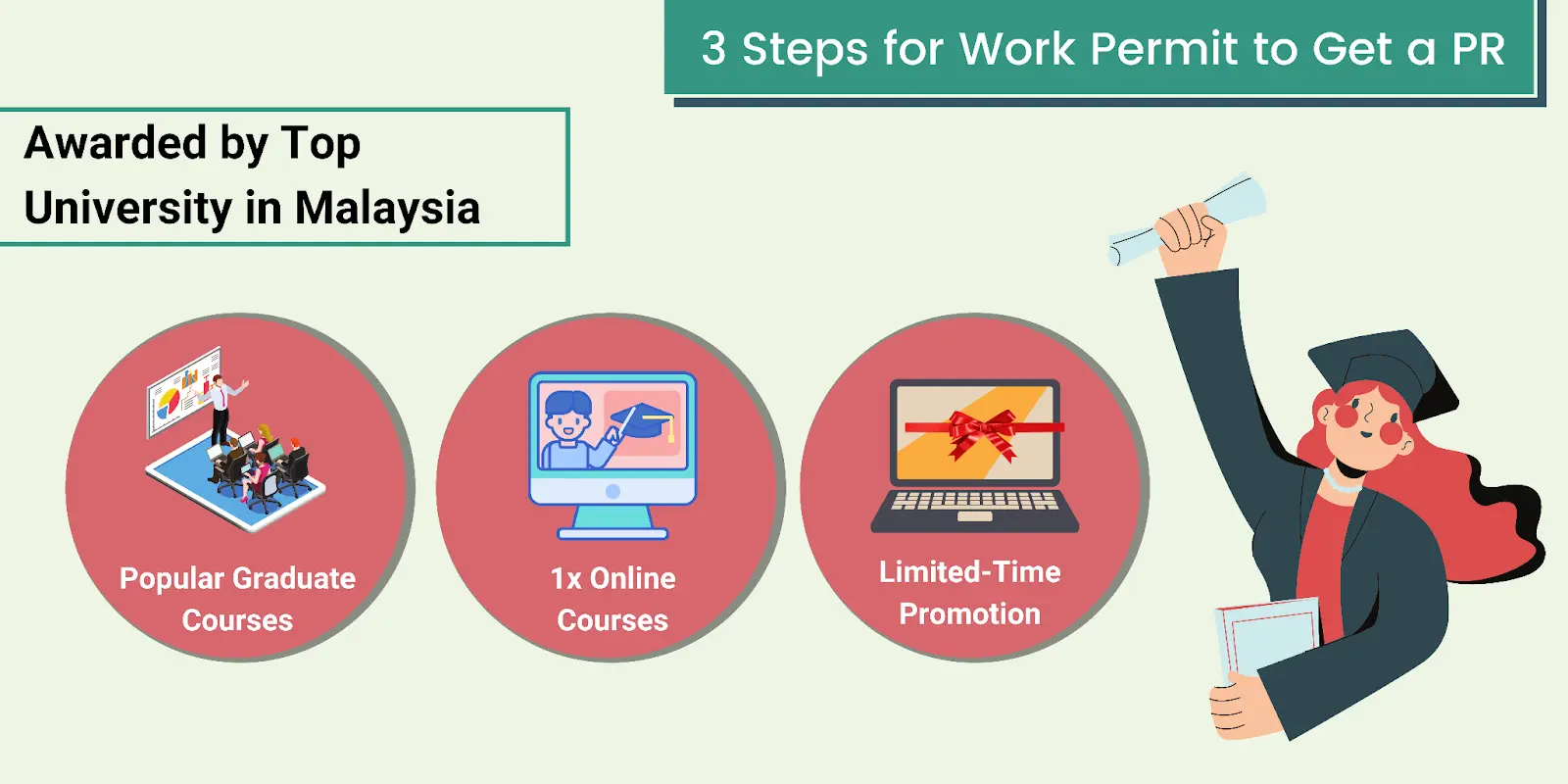 3 Steps for Work Permit to Get a PR

Awarded by Top University in Malaysia

Popular Graduate Courses

1x Online Courses

Limited-Time Promotion